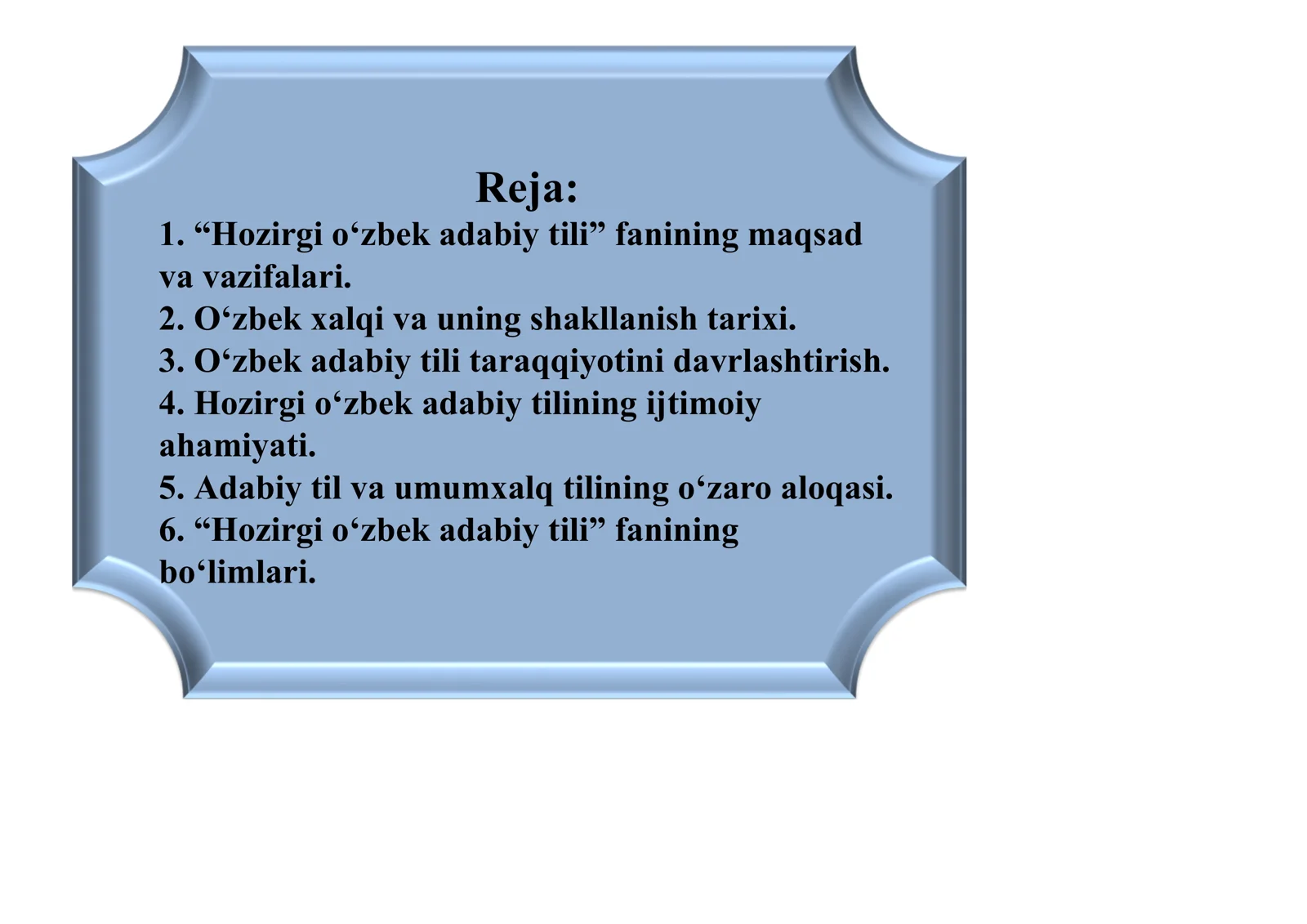 Reja:

1. “Hozirgi o‘zbek adabiy tili” fanining maqsad va vazifalari.
2. O‘zbek xalqi va uning shakllanish tarixi.
3. O‘zbek adabiy tili taraqqiyotini davrlashtirish.
4. Hozirgi o‘zbek adabiy tilining ijtimoiy ahamiyati.
5. Adabiy til va umumxalq tilining o‘zaro aloqasi.
6. “Hozirgi o‘zbek adabiy tili” fanining bo‘limlari.